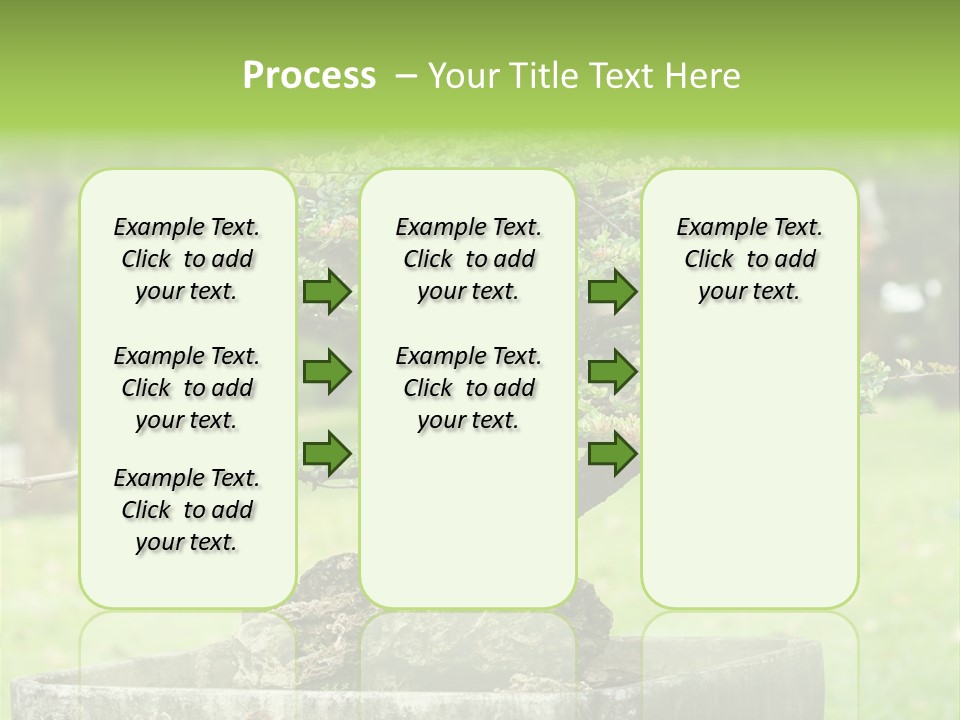 Process – Your Title Text Here

Example Text. Click to add your text.

Example Text. Click to add your text.

Example Text. Click to add your text.

Example Text. Click to add your text.

Example Text. Click to add your text.

Example Text. Click to add your text.